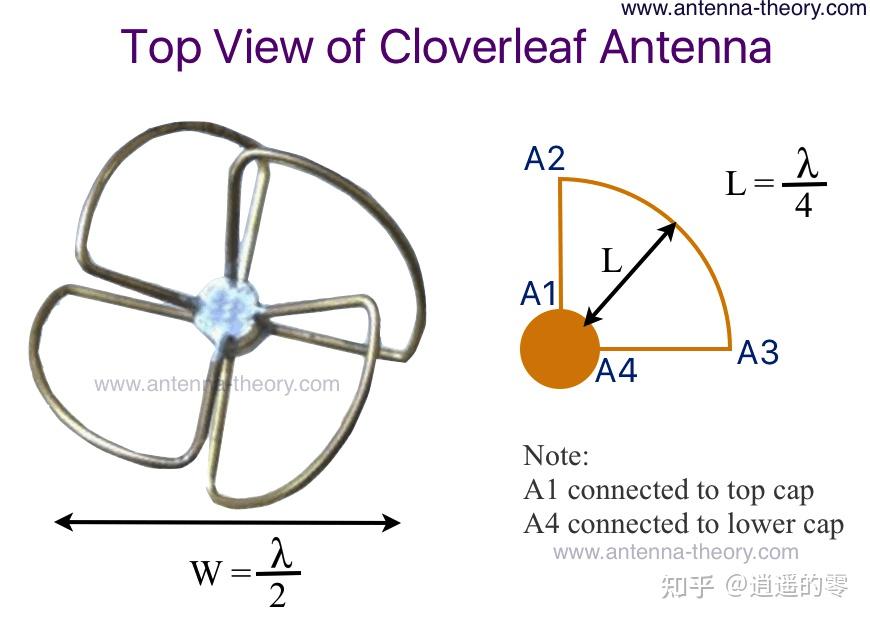 www.antenna-theory.com

Top View of Cloverleaf Antenna

www.antenna-theory.com

$W = \frac{\lambda}{2}$

A2

$L = \frac{\lambda}{4}$

L

A1

A3

A4

Note:
A1 connected to top cap
A4 connected to lower cap

www.antenna-theory.com

知乎 @逍遥的零